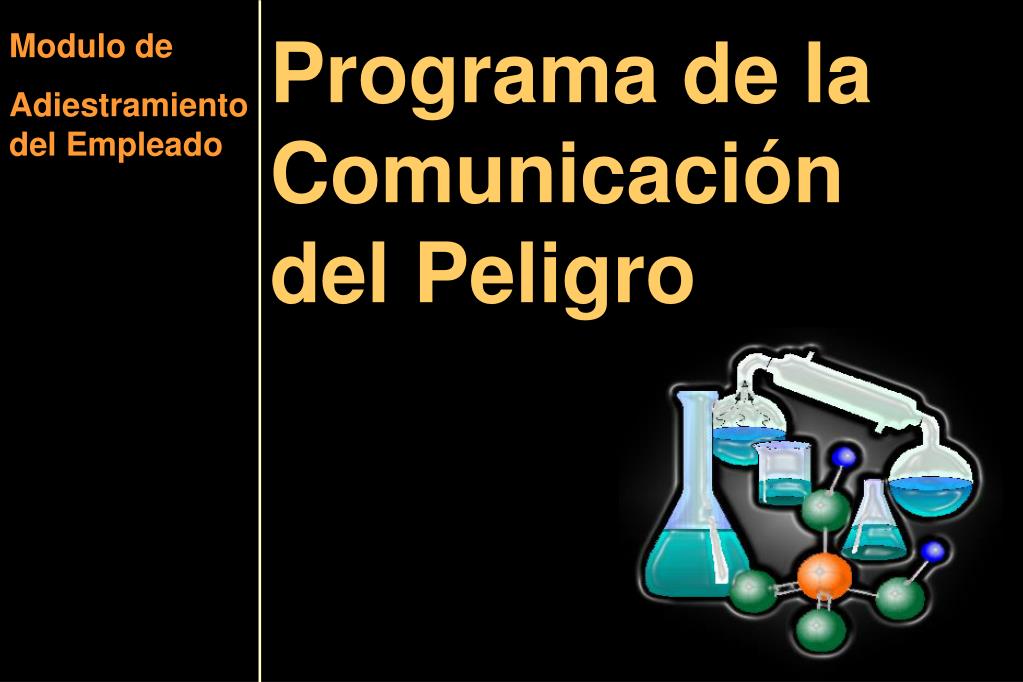 Modulo de

Adiestramiento del Empleado

Programa de la Comunicación del Peligro